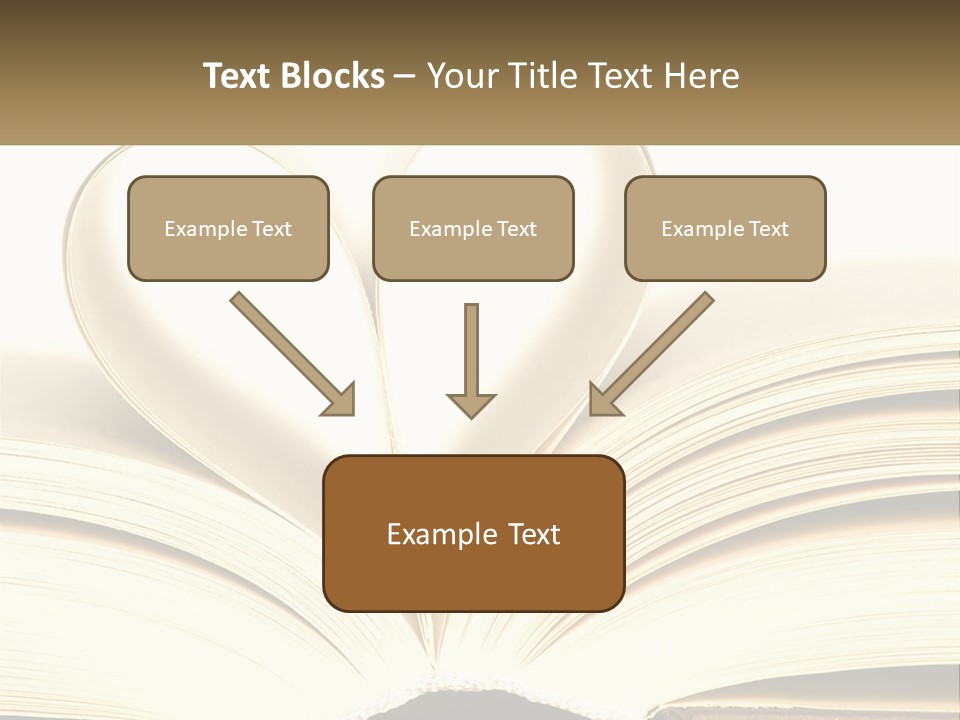 Text Blocks – Your Title Text Here

Example Text

Example Text

Example Text

Example Text